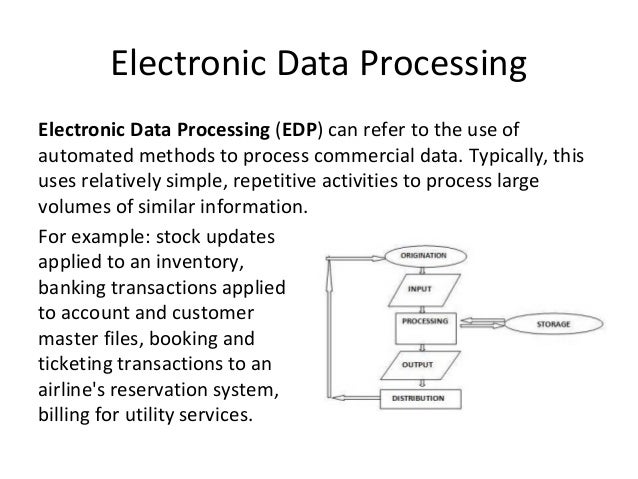 Electronic Data Processing

Electronic Data Processing (EDP) can refer to the use of automated methods to process commercial data. Typically, this uses relatively simple, repetitive activities to process large volumes of similar information.

For example: stock updates applied to an inventory, banking transactions applied to account and customer master files, booking and ticketing transactions to an airline's reservation system, billing for utility services.

ORIGINATION
INPUT
PROCESSING
STORAGE
OUTPUT
DISTRIBUTION